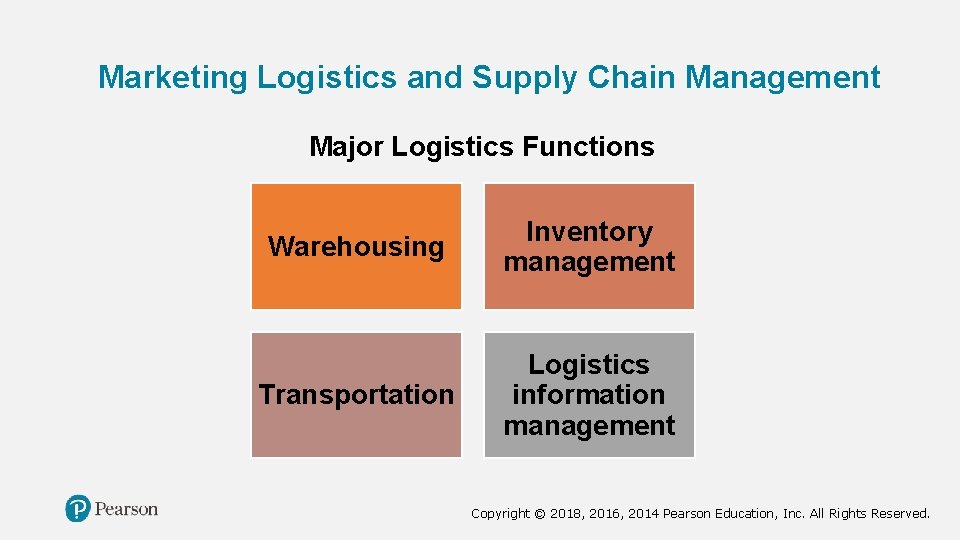 Marketing Logistics and Supply Chain Management

Major Logistics Functions

Warehousing

Inventory management

Transportation

Logistics information management

Pearson

Copyright © 2018, 2016, 2014 Pearson Education, Inc. All Rights Reserved.